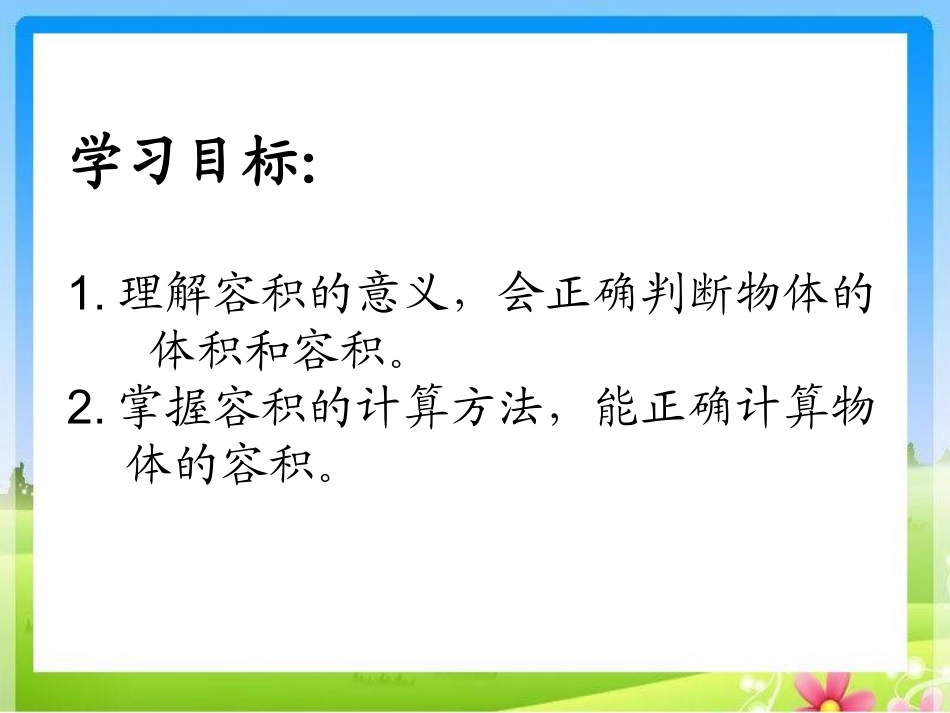 学习目标:

1. 理解容积的意义，会正确判断物体的体积和容积。

2. 掌握容积的计算方法，能正确计算物体的容积。